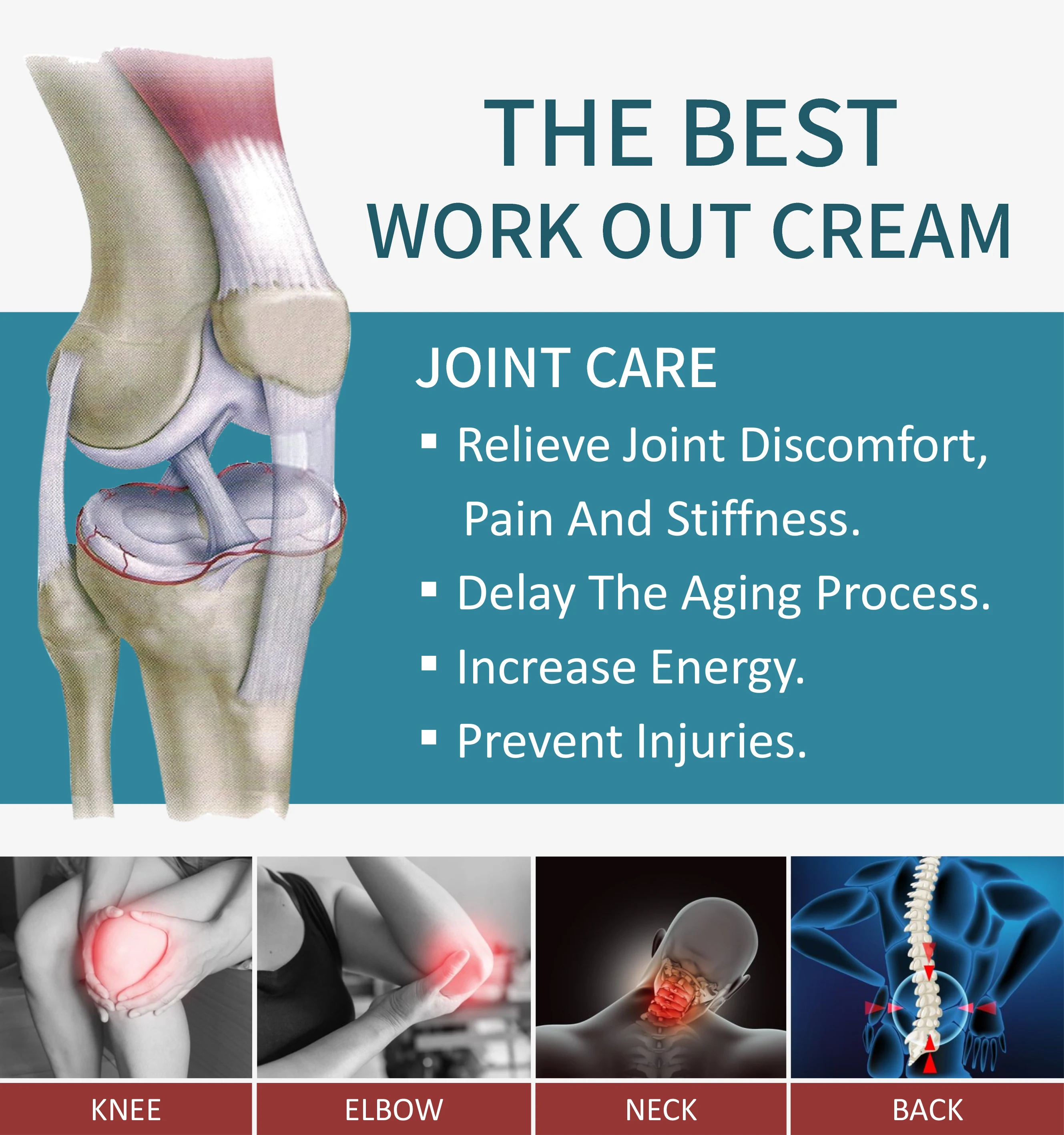 THE BEST
WORK OUT CREAM

JOINT CARE

▪ Relieve Joint Discomfort, Pain And Stiffness.
▪ Delay The Aging Process.
▪ Increase Energy.
▪ Prevent Injuries.

KNEE

ELBOW

NECK

BACK